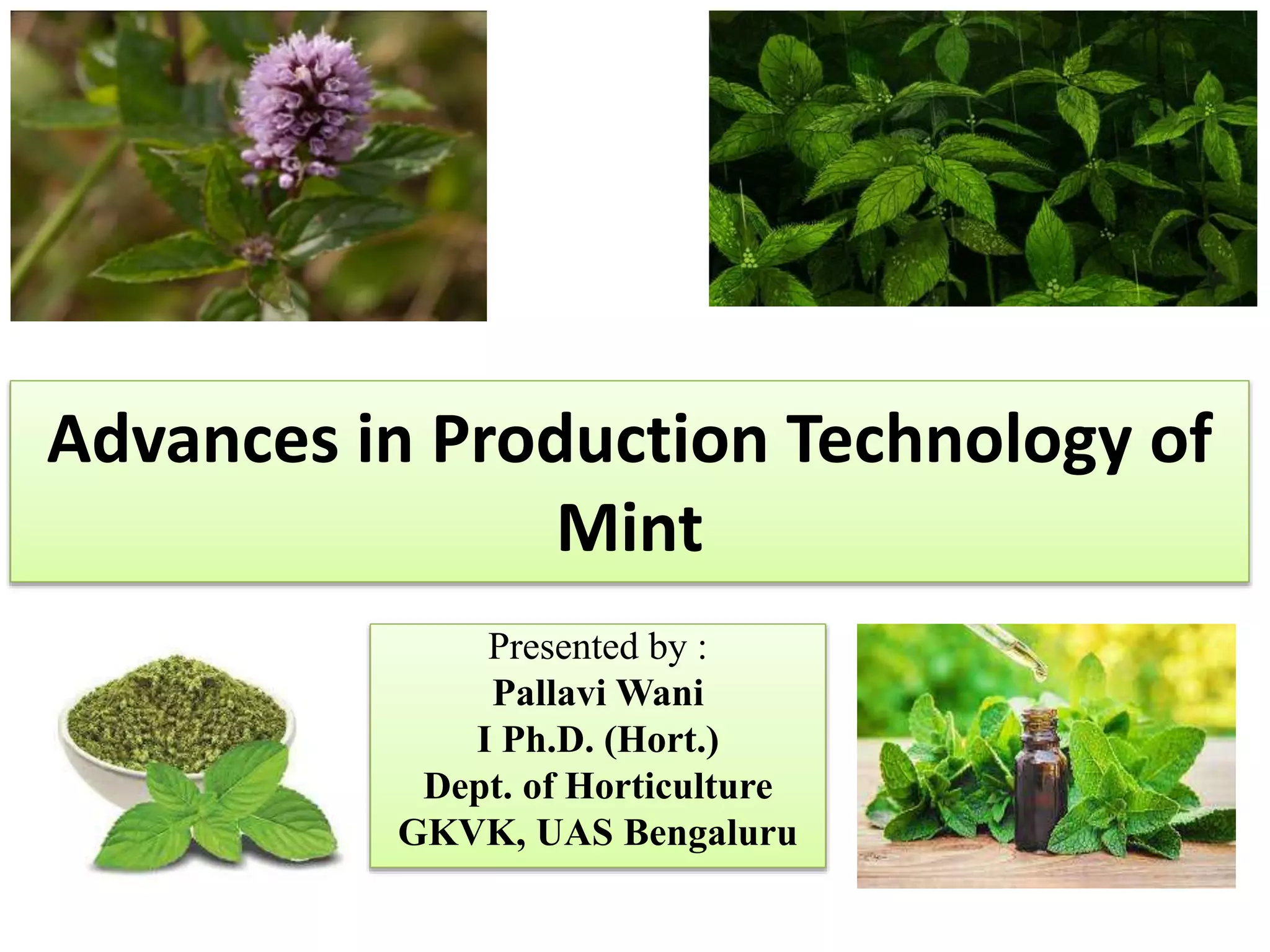 Advances in Production Technology of Mint

Presented by :
Pallavi Wani
I Ph.D. (Hort.)
Dept. of Horticulture
GKVK, UAS Bengaluru